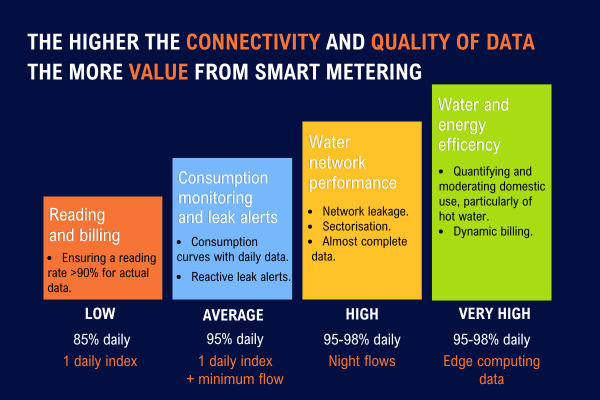 THE HIGHER THE CONNECTIVITY AND QUALITY OF DATA THE MORE VALUE FROM SMART METERING

Reading and billing
• Ensuring a reading rate >90% for actual data.

LOW
85% daily
1 daily index

Consumption monitoring and leak alerts
• Consumption curves with daily data.
• Reactive leak alerts.

AVERAGE
95% daily
1 daily index + minimum flow

Water network performance
• Network leakage.
• Sectorisation.
• Almost complete data.

HIGH
95-98% daily
Night flows

Water and energy efficency
• Quantifying and moderating domestic use, particularly of hot water.
• Dynamic billing.

VERY HIGH
95-98% daily
Edge computing data